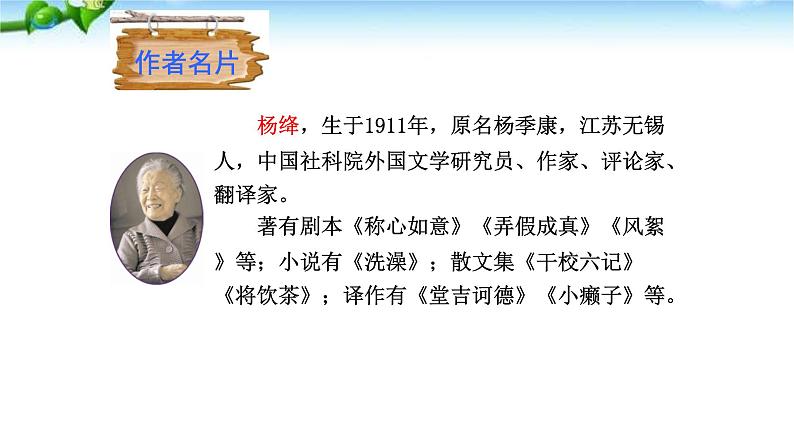 作者名片

杨绛，生于1911年，原名杨季康，江苏无锡人，中国社科院外国文学研究员、作家、评论家、翻译家。

著有剧本《称心如意》《弄假成真》《风絮》等；小说有《洗澡》；散文集《干校六记》《将饮茶》；译作有《堂吉诃德》《小癞子》等。